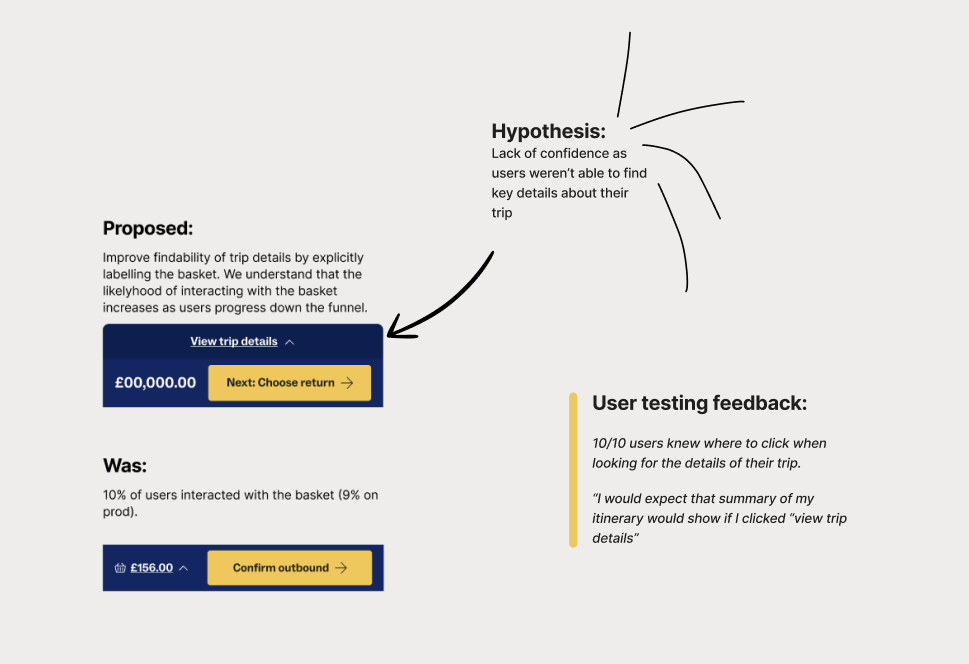 Hypothesis:
Lack of confidence as users weren't able to find key details about their trip

Proposed:
Improve findability of trip details by explicitly labelling the basket. We understand that the likelyhood of interacting with the basket increases as users progress down the funnel.

View trip details

£00,000.00 Next: Choose return

Was:
10% of users interacted with the basket (9% on prod).

£156.00 Confirm outbound

User testing feedback:

10/10 users knew where to click when looking for the details of their trip.

"I would expect that summary of my itinerary would show if I clicked "view trip details"